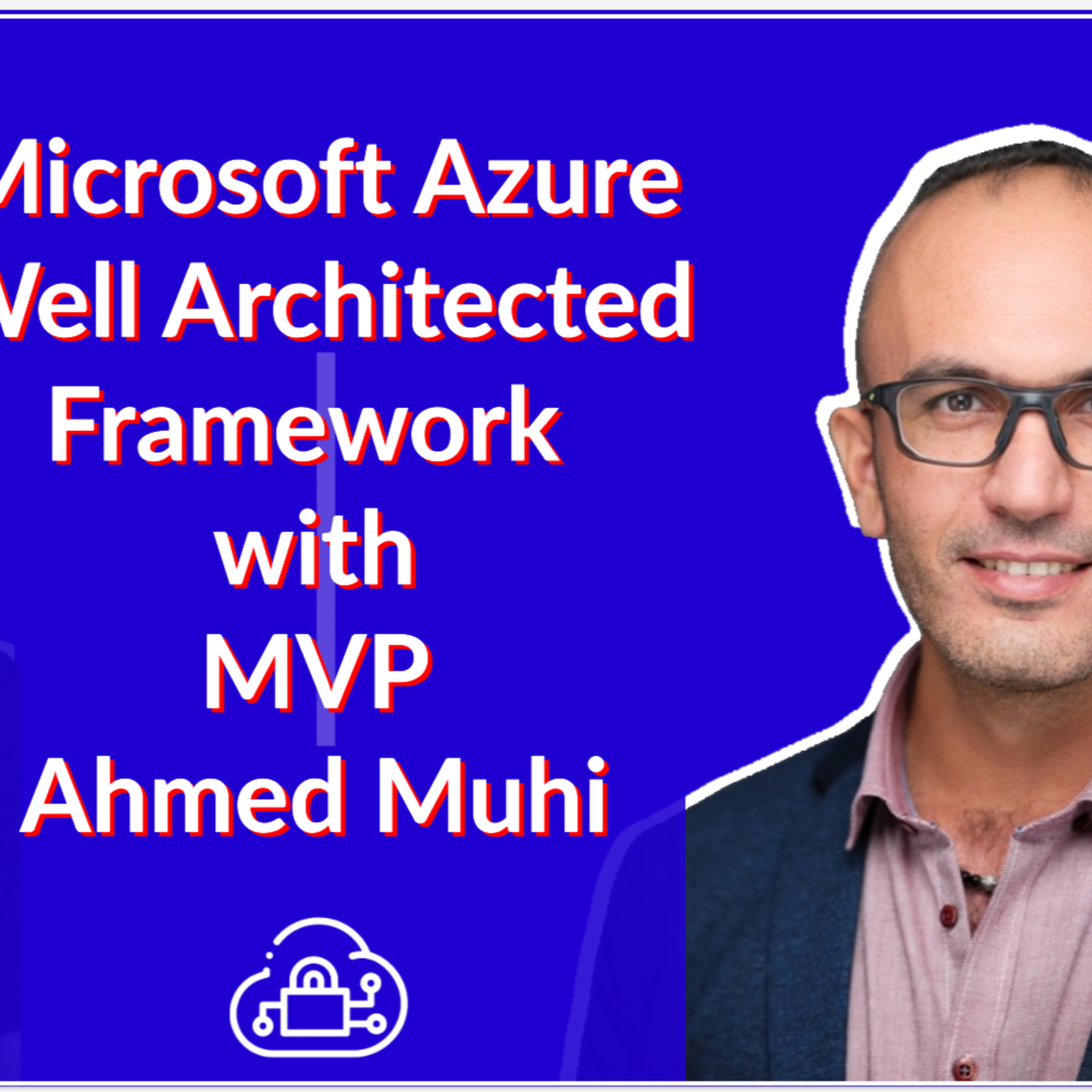 Microsoft Azure
Well Architected
Framework
with
MVP
Ahmed Muhi